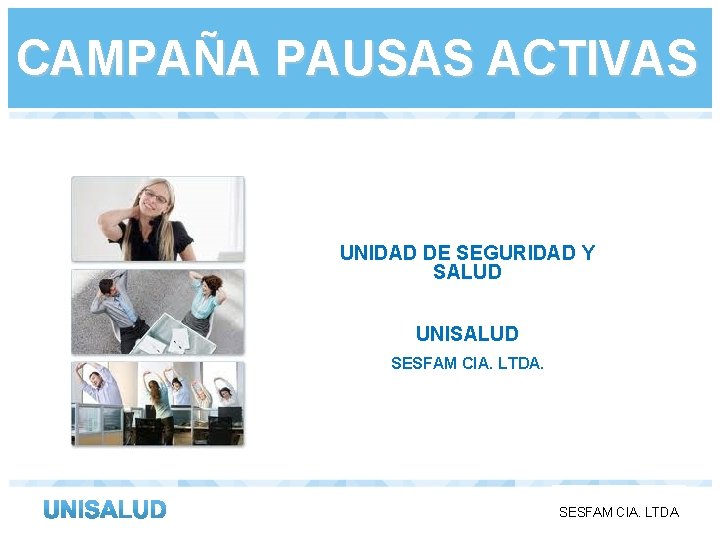 CAMPAÑA PAUSAS ACTIVAS

UNIDAD DE SEGURIDAD Y SALUD

UNISALUD

SESFAM CIA. LTDA.

UNISALUD

SESFAM CIA. LTDA